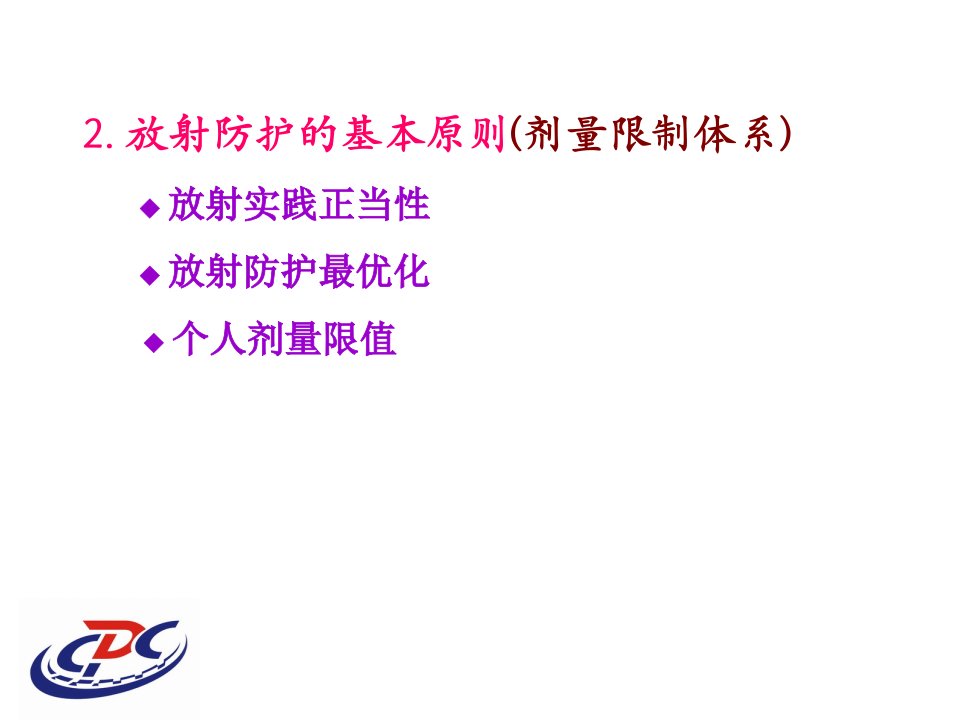 2. 放射防护的基本原则(剂量限制体系)

◆ 放射实践正当性

◆ 放射防护最优化

◆ 个人剂量限值

CDC